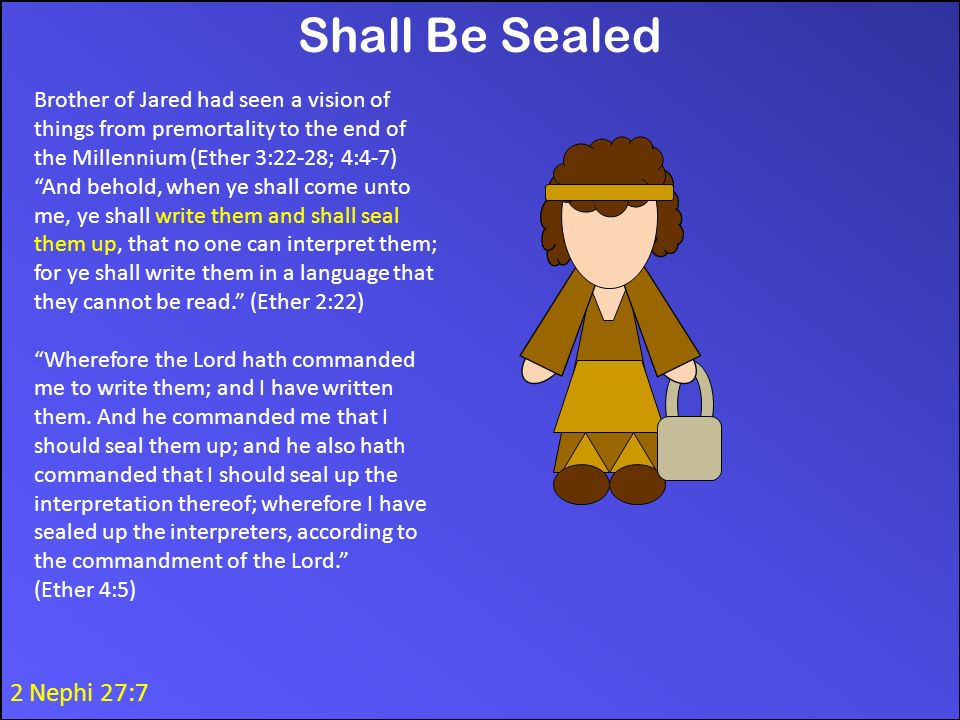 Shall Be Sealed

Brother of Jared had seen a vision of things from premortality to the end of the Millennium (Ether 3:22-28; 4:4-7)
“And behold, when ye shall come unto me, ye shall write them and shall seal them up, that no one can interpret them; for ye shall write them in a language that they cannot be read.” (Ether 2:22)

“Wherefore the Lord hath commanded me to write them; and I have written them. And he commanded me that I should seal them up; and he also hath commanded that I should seal up the interpretation thereof; wherefore I have sealed up the interpreters, according to the commandment of the Lord.”
(Ether 4:5)

2 Nephi 27:7